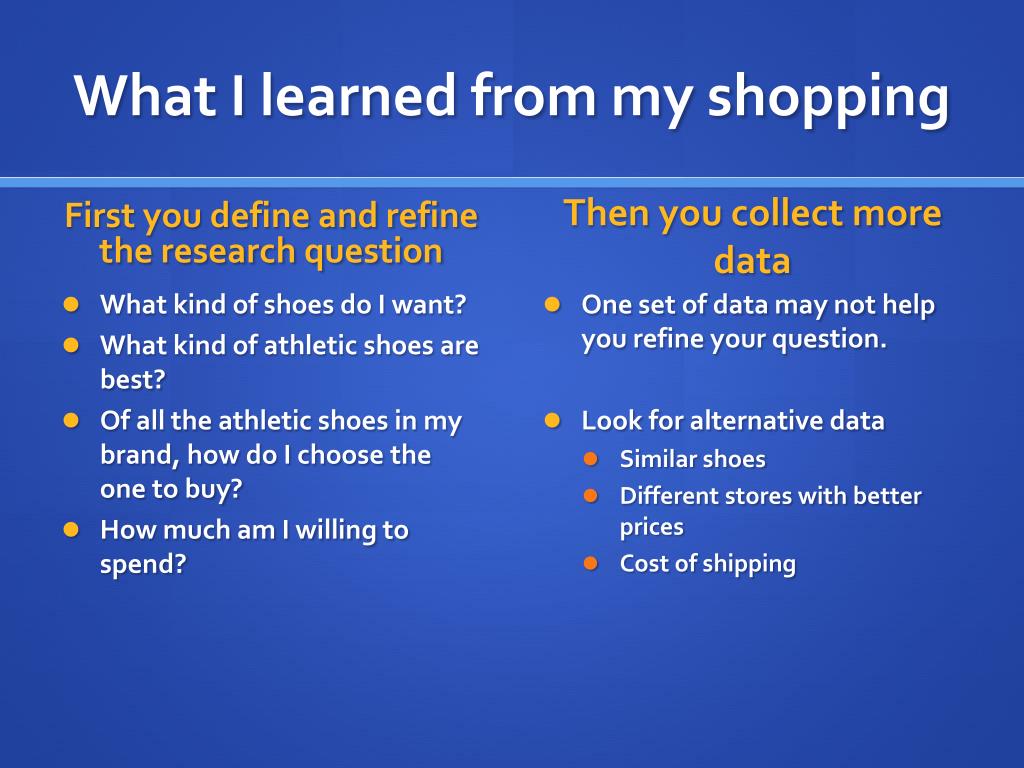 What I learned from my shopping

First you define and refine the research question

- What kind of shoes do I want?
- What kind of athletic shoes are best?
- Of all the athletic shoes in my brand, how do I choose the one to buy?
- How much am I willing to spend?

Then you collect more data

- One set of data may not help you refine your question.
- Look for alternative data
  - Similar shoes
  - Different stores with better prices
  - Cost of shipping